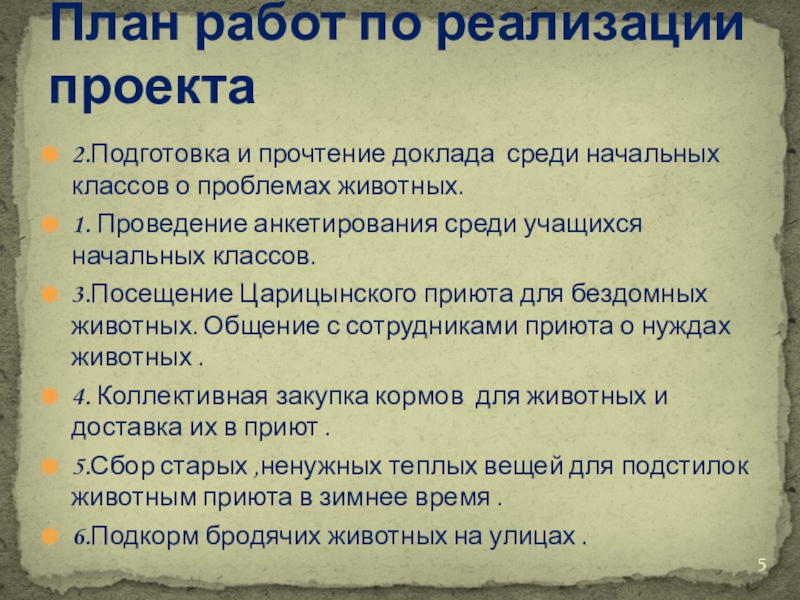 План работ по реализации проекта

2.Подготовка и прочтение доклада среди начальных классов о проблемах животных.

1. Проведение анкетирования среди учащихся начальных классов.

3.Посещение Царицынского приюта для бездомных животных. Общение с сотрудниками приюта о нуждах животных .

4. Коллективная закупка кормов для животных и доставка их в приют .

5.Сбор старых ,ненужных теплых вещей для подстилок животным приюта в зимнее время .

6.Подкорм бродячих животных на улицах .

5